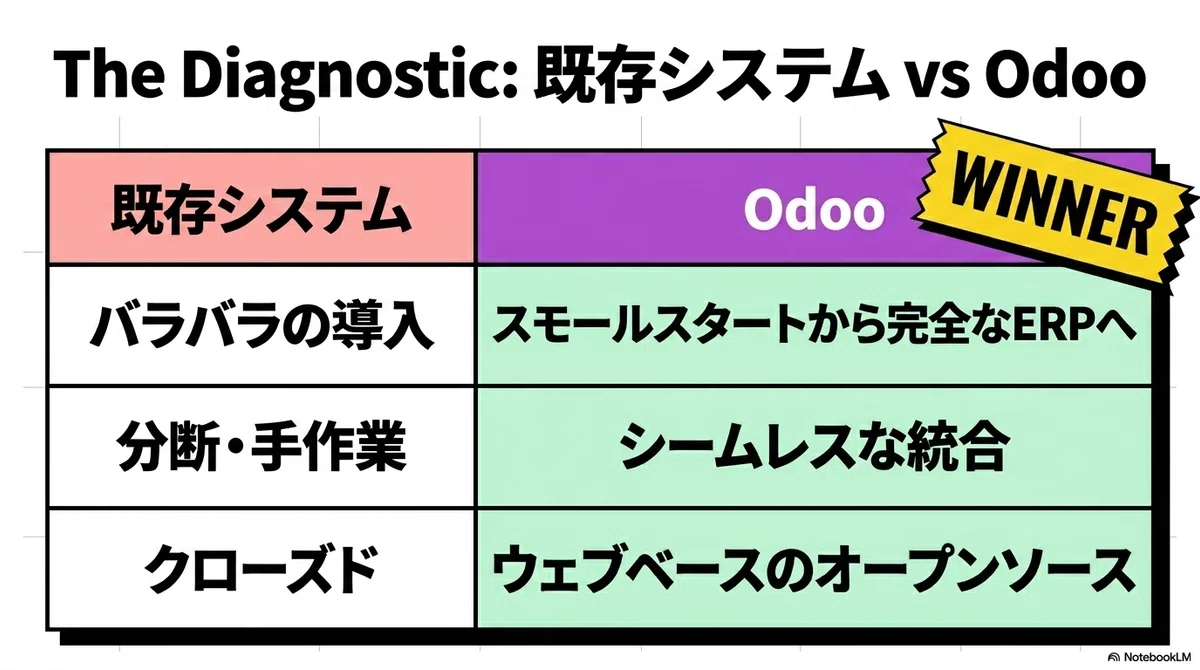 The Diagnostic: 既存システム vs Odoo

WINNER

| 既存システム | Odoo |
|---|---|
| バラバラの導入 | スモールスタートから完全なERPへ |
| 分断・手作業 | シームレスな統合 |
| クローズド | ウェブベースのオープンソース |

NotebookLM